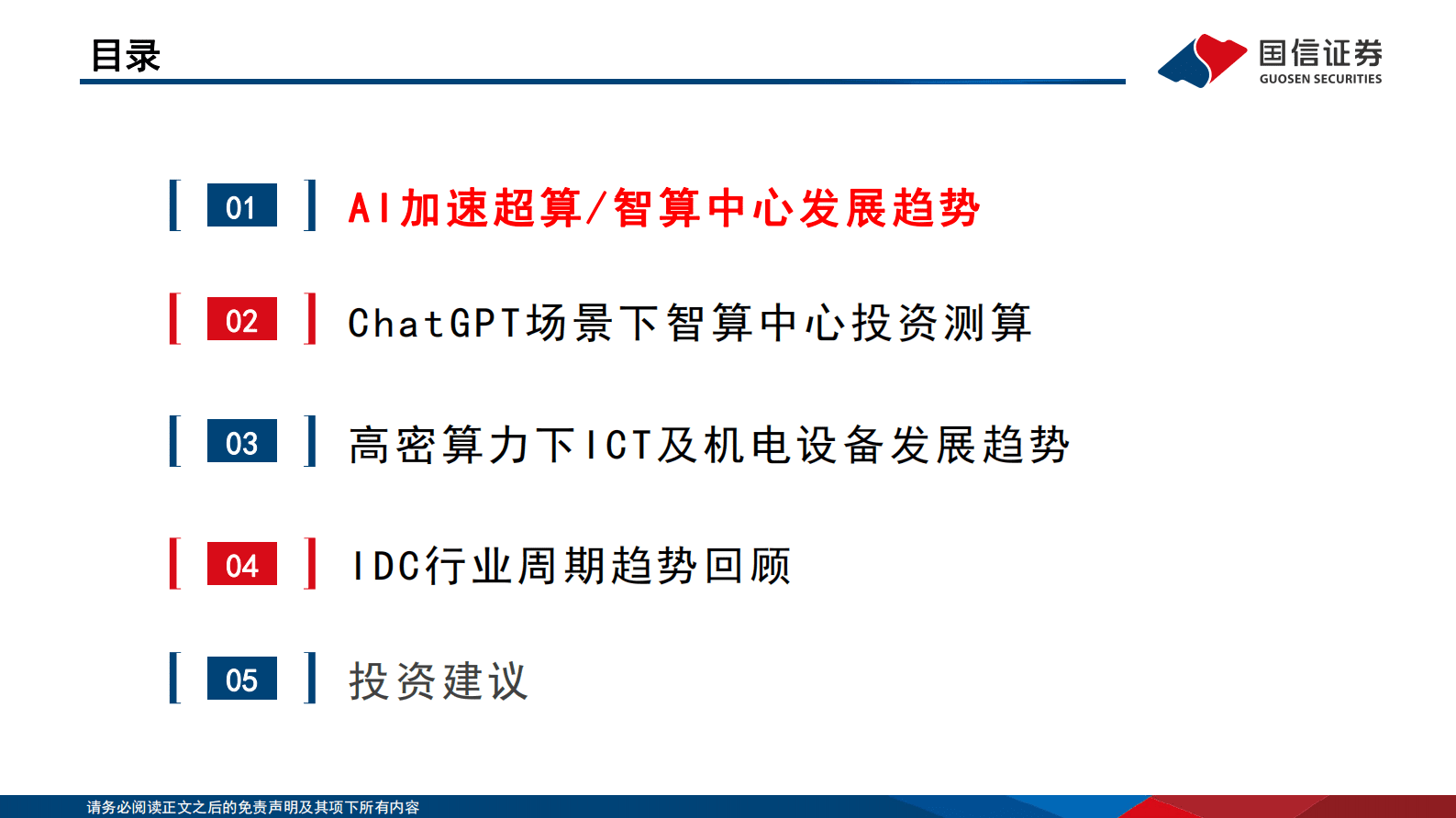 目录

国信证券
GUOSEN SECURITIES

01 AI加速超算/智算中心发展趋势

02 ChatGPT场景下智算中心投资测算

03 高密算力下ICT及机电设备发展趋势

04 IDC行业周期趋势回顾

05 投资建议

请务必阅读正文之后的免责声明及其项下所有内容